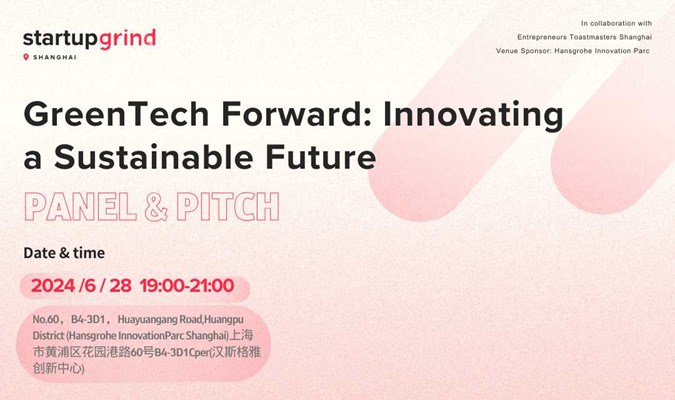 startupgrind
SHANGHAI

In collaboration with
Entrepreneurs Toastmasters Shanghai
Venue Sponsor: Hansgrohe Innovation Parc

GreenTech Forward: Innovating a Sustainable Future

PANEL & PITCH

Date & time

2024 /6 / 28 19:00-21:00

No.60, B4-3D1, Huayuangang Road,Huangpu District (Hansgrohe InnovationParc Shanghai)上海市黄浦区花园港路60号B4-3D1Cper(汉斯格雅创新中心)